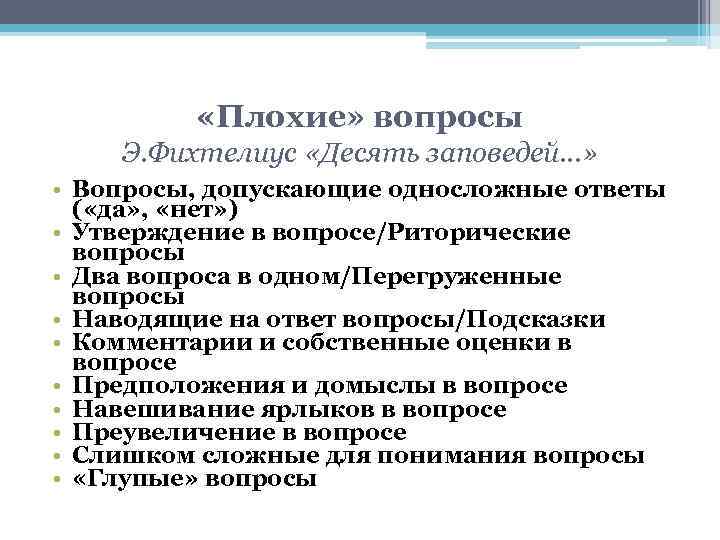 «Плохие» вопросы
Э.Фихтелиус «Десять заповедей…»

• Вопросы, допускающие односложные ответы («да», «нет»)
• Утверждение в вопросе/Риторические вопросы
• Два вопроса в одном/Перегруженные вопросы
• Наводящие на ответ вопросы/Подсказки
• Комментарии и собственные оценки в вопросе
• Предположения и домыслы в вопросе
• Навешивание ярлыков в вопросе
• Преувеличение в вопросе
• Слишком сложные для понимания вопросы
• «Глупые» вопросы